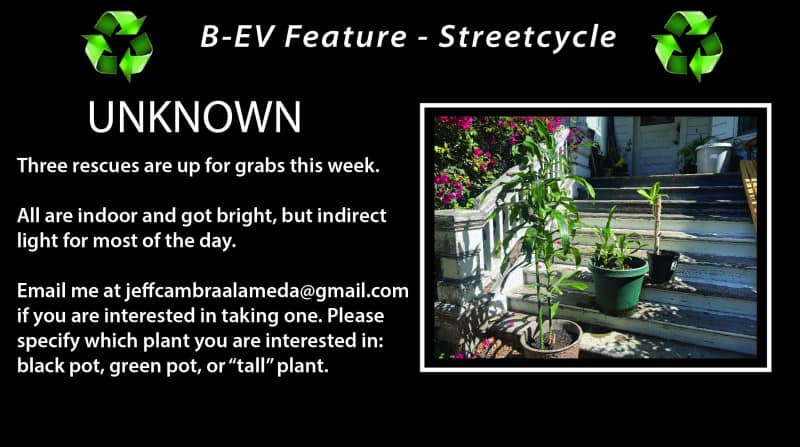 B-EV Feature - Streetcycle

UNKNOWN

Three rescues are up for grabs this week.

All are indoor and got bright, but indirect light for most of the day.

Email me at jeffcambraalameda@gmail.com if you are interested in taking one. Please specify which plant you are interested in: black pot, green pot, or "tall" plant.